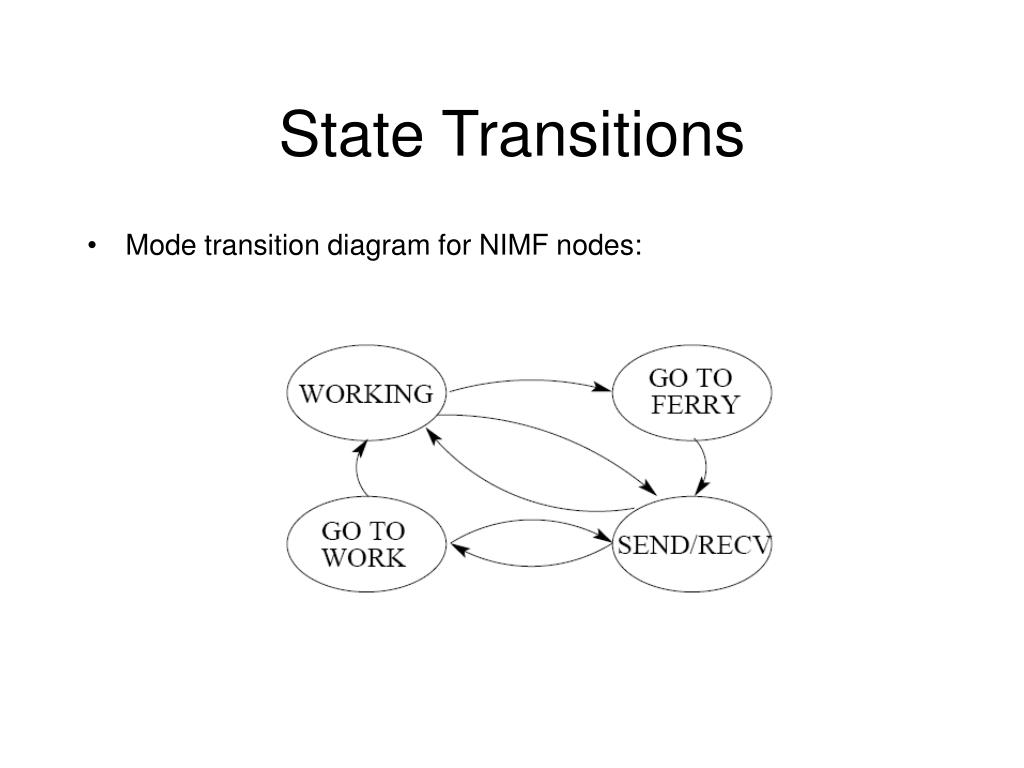 State Transitions

• Mode transition diagram for NIMF nodes:

WORKING

GO TO FERRY

GO TO WORK

SEND/RECV